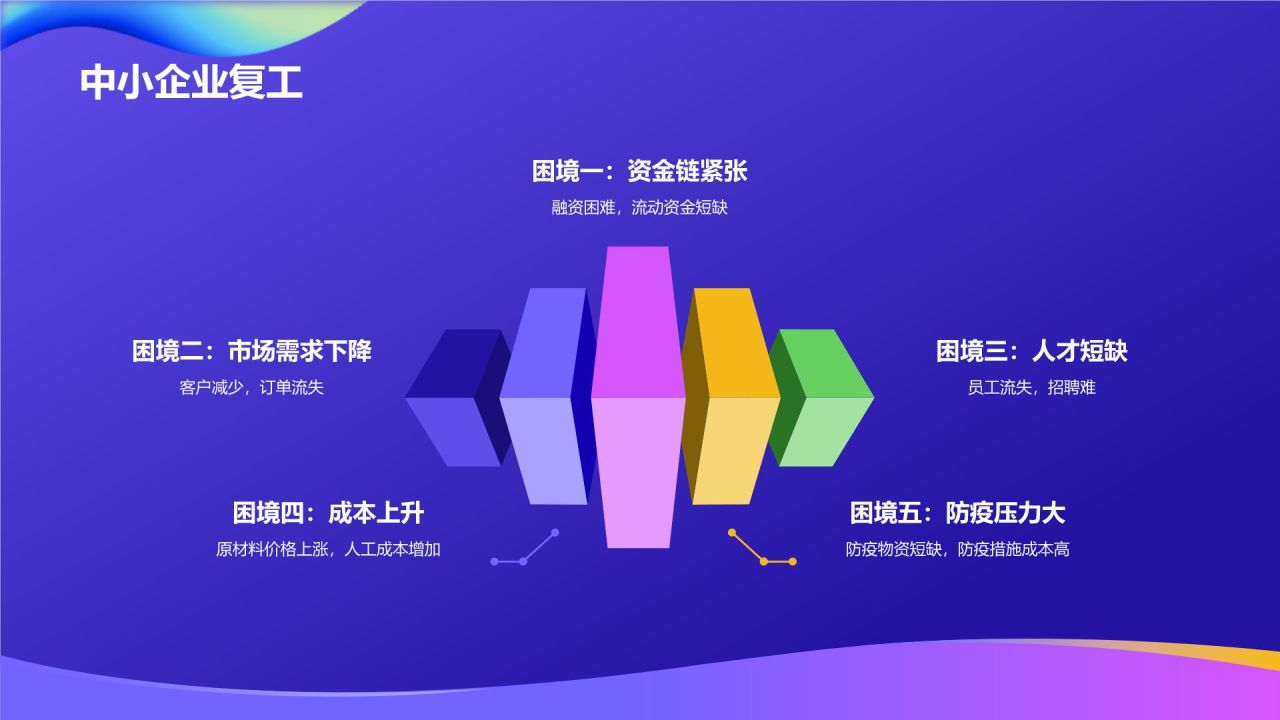 中小企业复工

困境一：资金链紧张
融资困难，流动资金短缺

困境二：市场需求下降
客户减少，订单流失

困境三：人才短缺
员工流失，招聘难

困境四：成本上升
原材料价格上涨，人工成本增加

困境五：防疫压力大
防疫物资短缺，防疫措施成本高